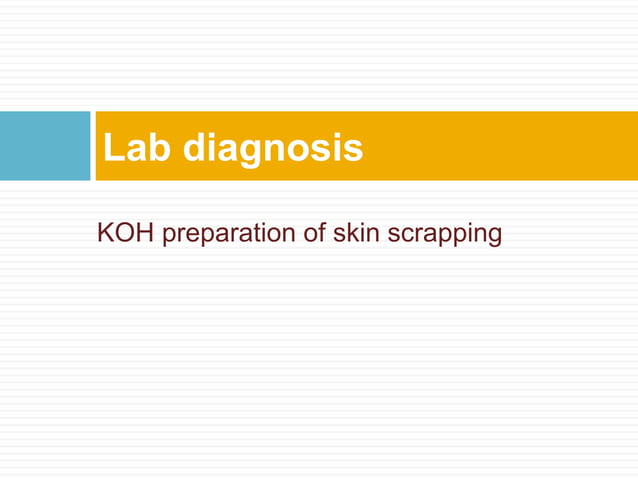 Lab diagnosis

KOH preparation of skin scrapping